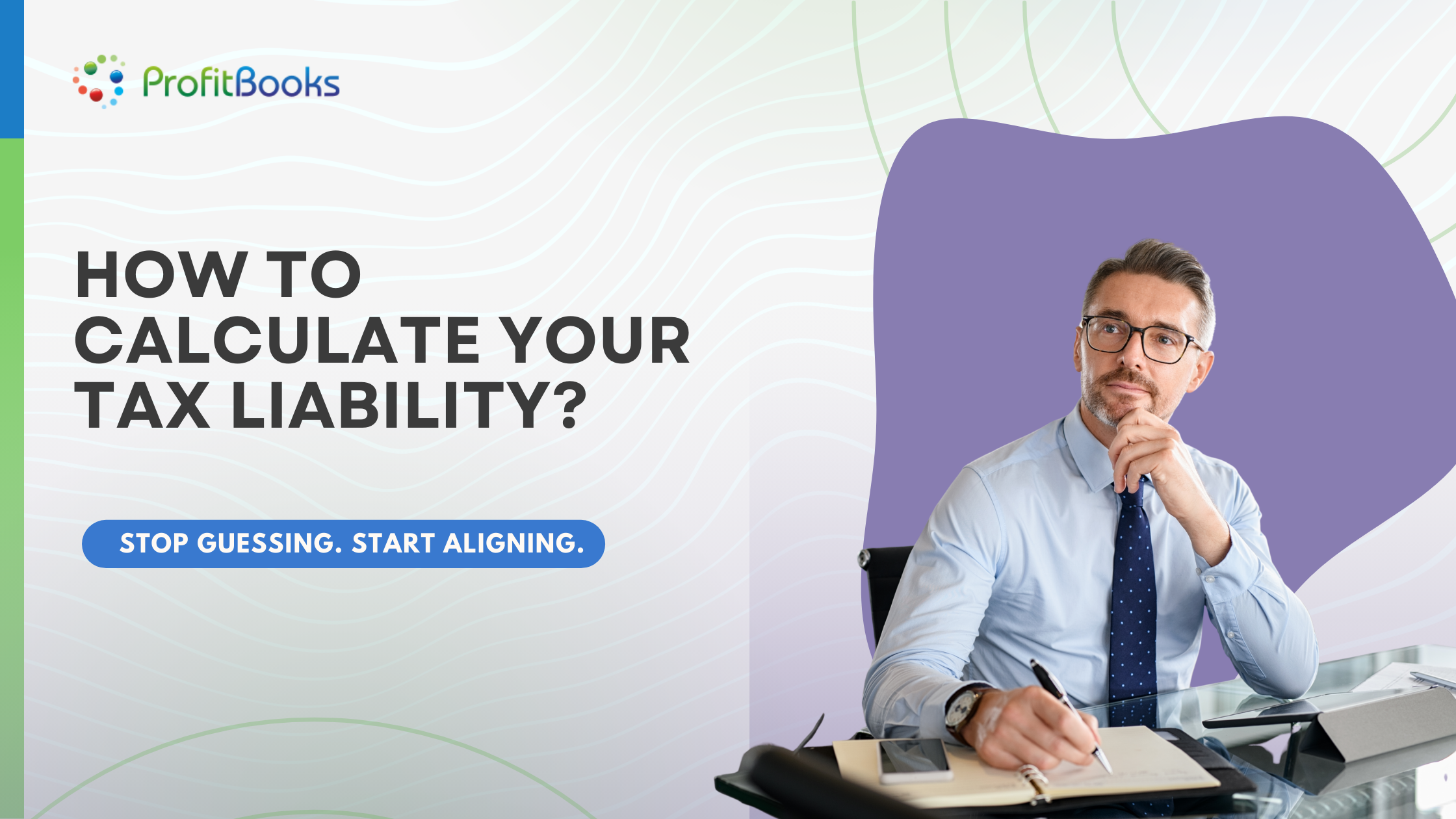 ProfitBooks

HOW TO CALCULATE YOUR TAX LIABILITY?

STOP GUESSING. START ALIGNING.